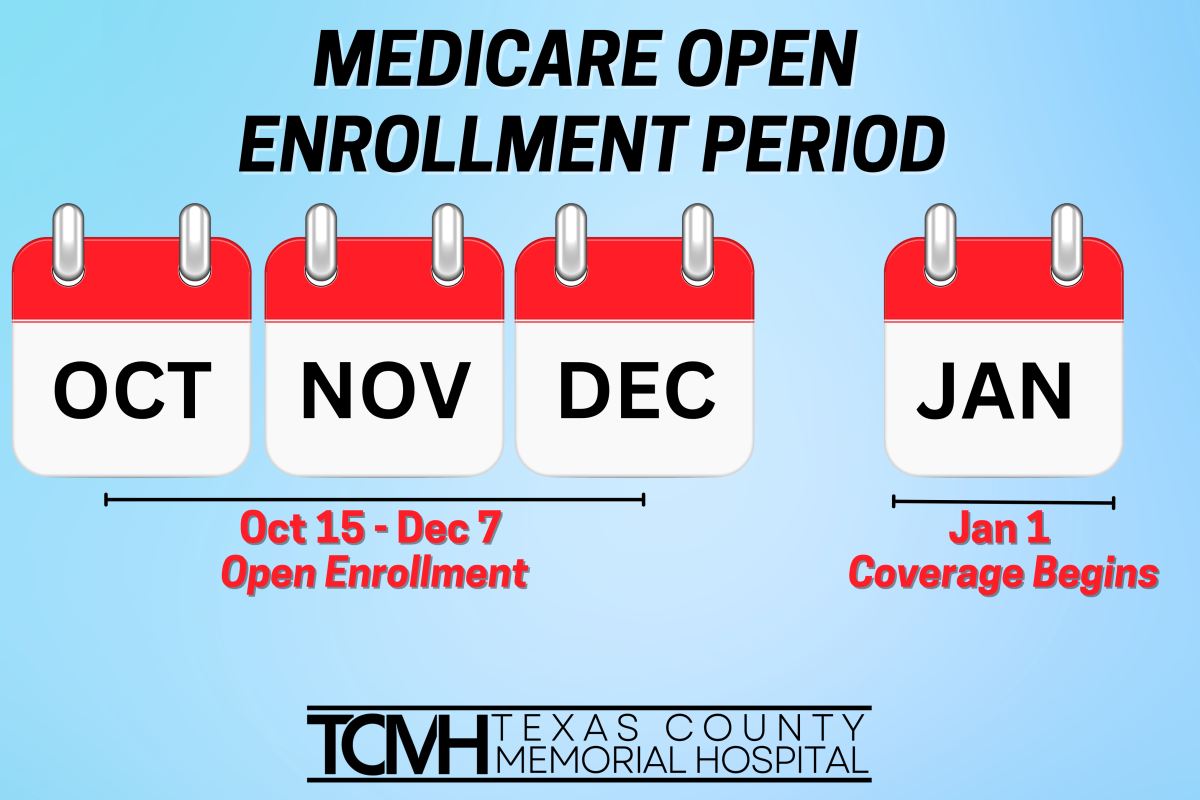 MEDICARE OPEN ENROLLMENT PERIOD

OCT

NOV

DEC

JAN

Oct 15 - Dec 7
Open Enrollment

Jan 1
Coverage Begins

TCMH TEXAS COUNTY MEMORIAL HOSPITAL